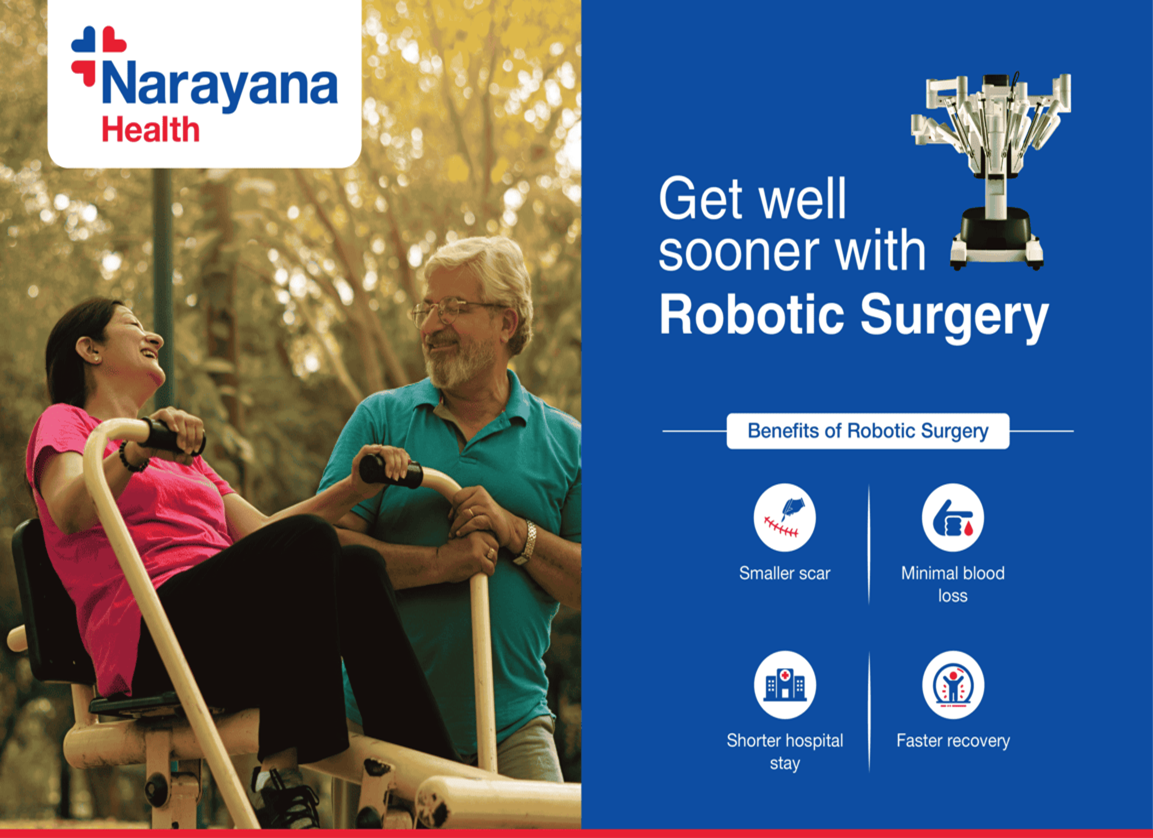 Narayana Health

Get well sooner with Robotic Surgery

Benefits of Robotic Surgery

Smaller scar

Minimal blood loss

Shorter hospital stay

Faster recovery